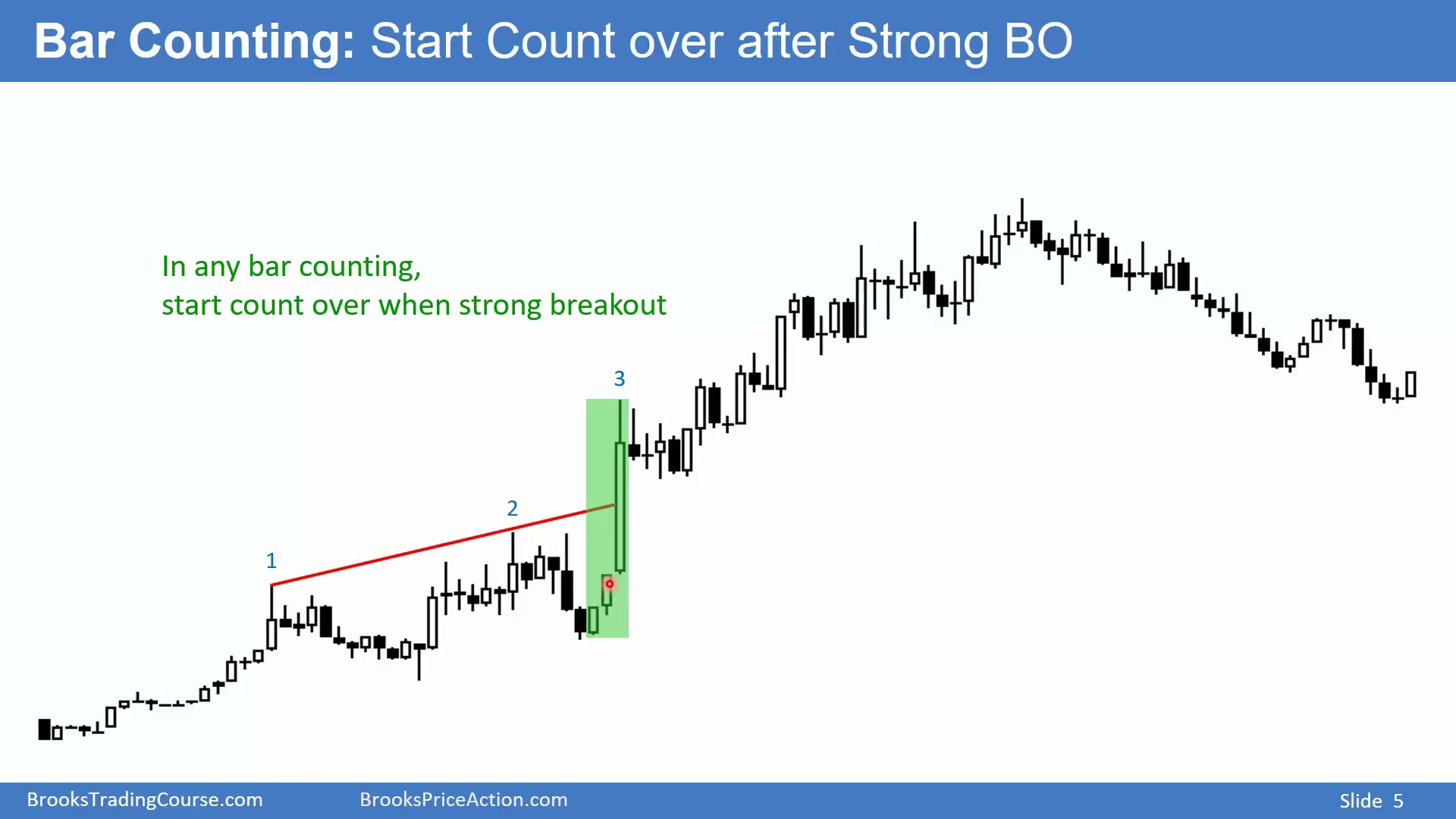 Bar Counting: Start Count over after Strong BO

In any bar counting,
start count over when strong breakout

3

2

1

BrooksTradingCourse.com BrooksPriceAction.com Slide 5